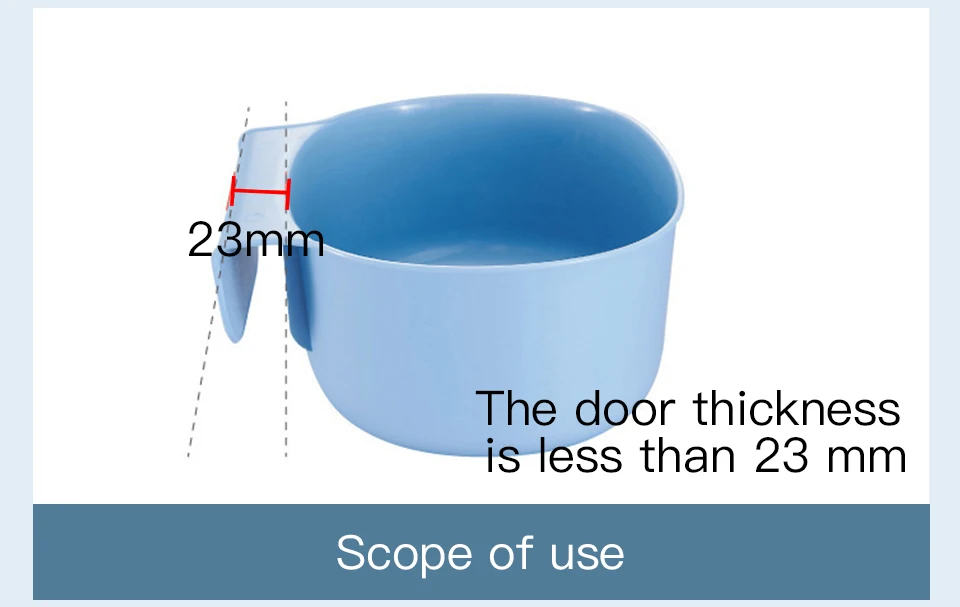 23mm

The door thickness is less than 23 mm

Scope of use